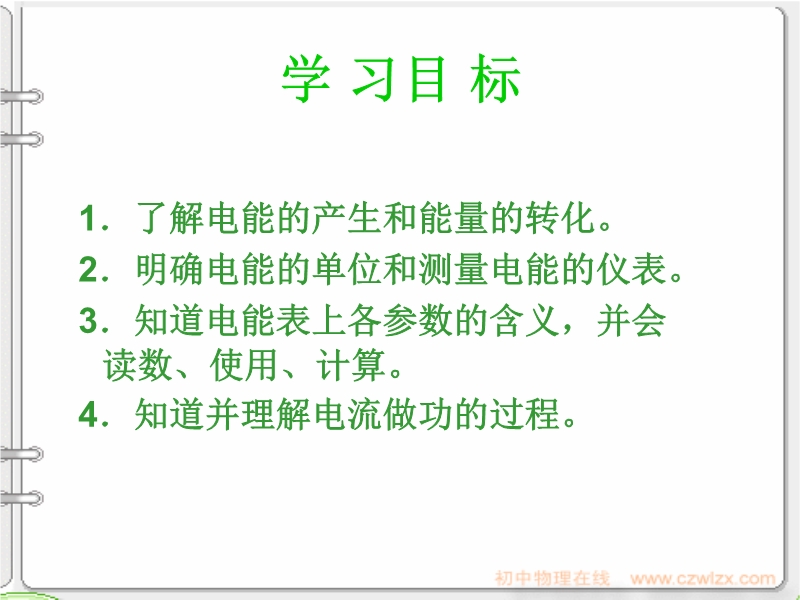 学 习目 标

1．了解电能的产生和能量的转化。

2．明确电能的单位和测量电能的仪表。

3．知道电能表上各参数的含义，并会读数、使用、计算。

4．知道并理解电流做功的过程。

初中物理在线 www.czwlzx.com